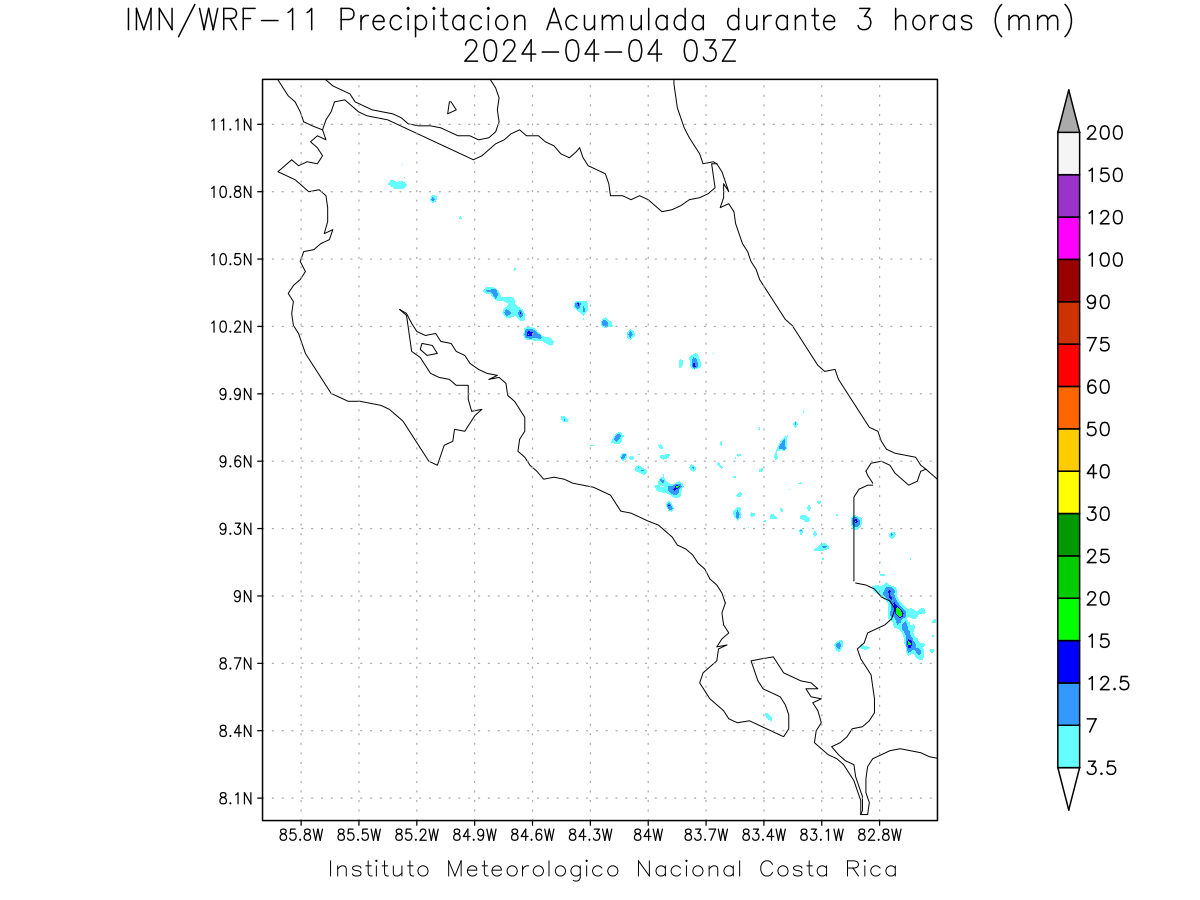 IMN/WRF-11 Precipitacion Acumulada durante 3 horas (mm)
2024-04-04 03Z

11.1N
10.8N
10.5N
10.2N
9.9N
9.6N
9.3N
9N
8.7N
8.4N
8.1N

85.8W 85.5W 85.2W 84.9W 84.6W 84.3W 84W 83.7W 83.4W 83.1W 82.8W

200
150
120
100
90
75
60
50
40
30
25
20
15
12.5
7
3.5

Instituto Meteorologico Nacional Costa Rica